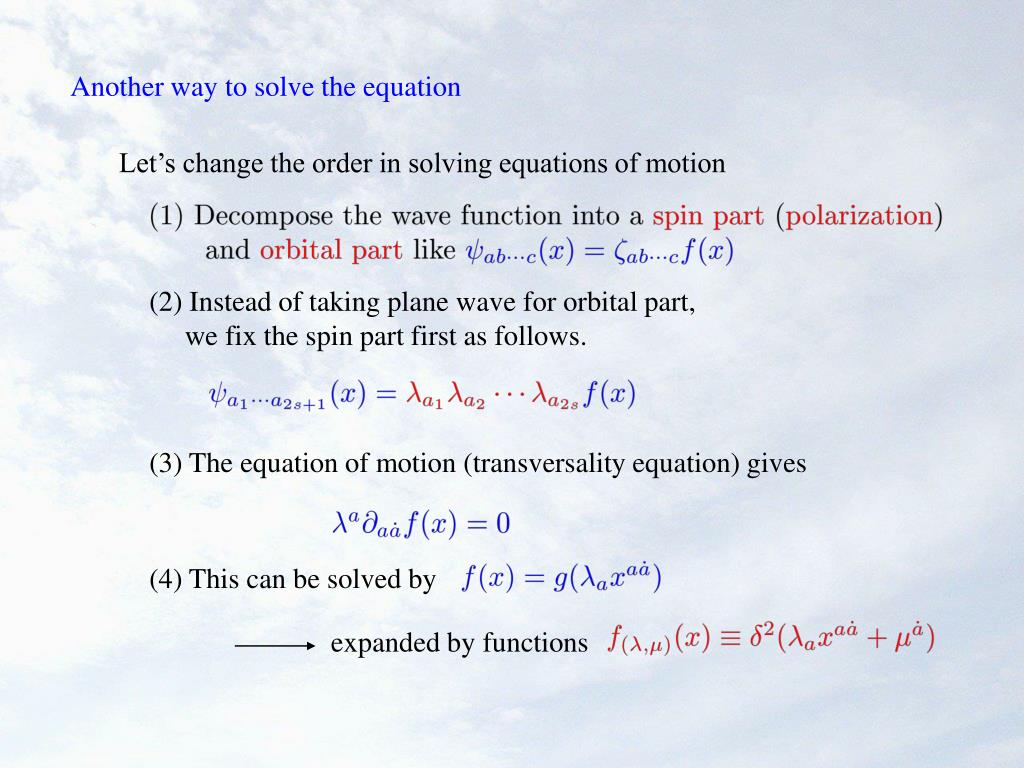 Another way to solve the equation

Let's change the order in solving equations of motion

(1) Decompose the wave function into a spin part (polarization) and orbital part like $\psi_{ab\cdots c}(x) = \zeta_{ab\cdots c} f(x)$

(2) Instead of taking plane wave for orbital part, we fix the spin part first as follows.

$\psi_{a_1 \cdots a_{2s+1}}(x) = \lambda_{a_1} \lambda_{a_2} \cdots \lambda_{a_{2s}} f(x)$

(3) The equation of motion (transversality equation) gives

$\lambda^a \partial_{a\dot{a}} f(x) = 0$

(4) This can be solved by $f(x) = g(\lambda_a x^{a\dot{a}})$

expanded by functions $f_{(\lambda,\mu)}(x) \equiv \delta^2(\lambda_a x^{a\dot{a}} + \mu^{\dot{a}})$